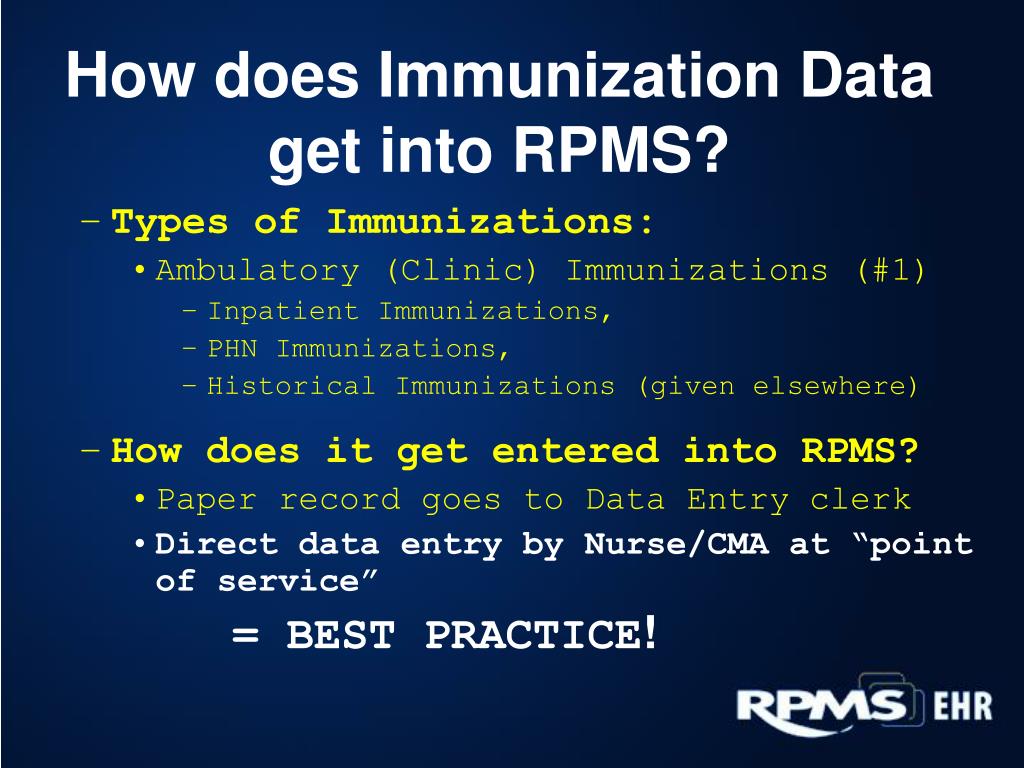 How does Immunization Data get into RPMS?

– Types of Immunizations:
• Ambulatory (Clinic) Immunizations (#1)
– Inpatient Immunizations,
– PHN Immunizations,
– Historical Immunizations (given elsewhere)

– How does it get entered into RPMS?
• Paper record goes to Data Entry clerk
• Direct data entry by Nurse/CMA at “point of service”
= BEST PRACTICE!

RPMS EHR